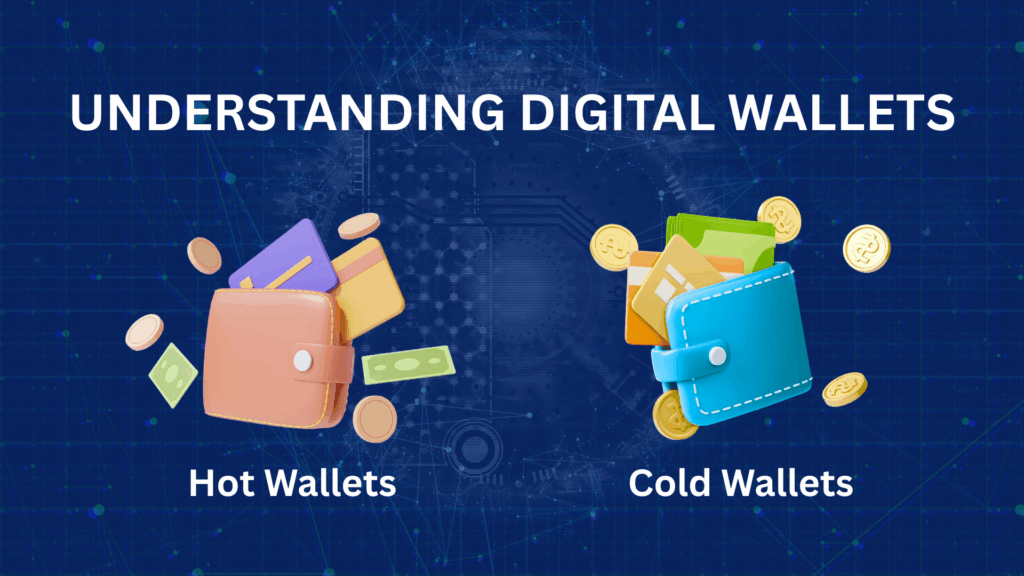 UNDERSTANDING DIGITAL WALLETS

Hot Wallets

Cold Wallets